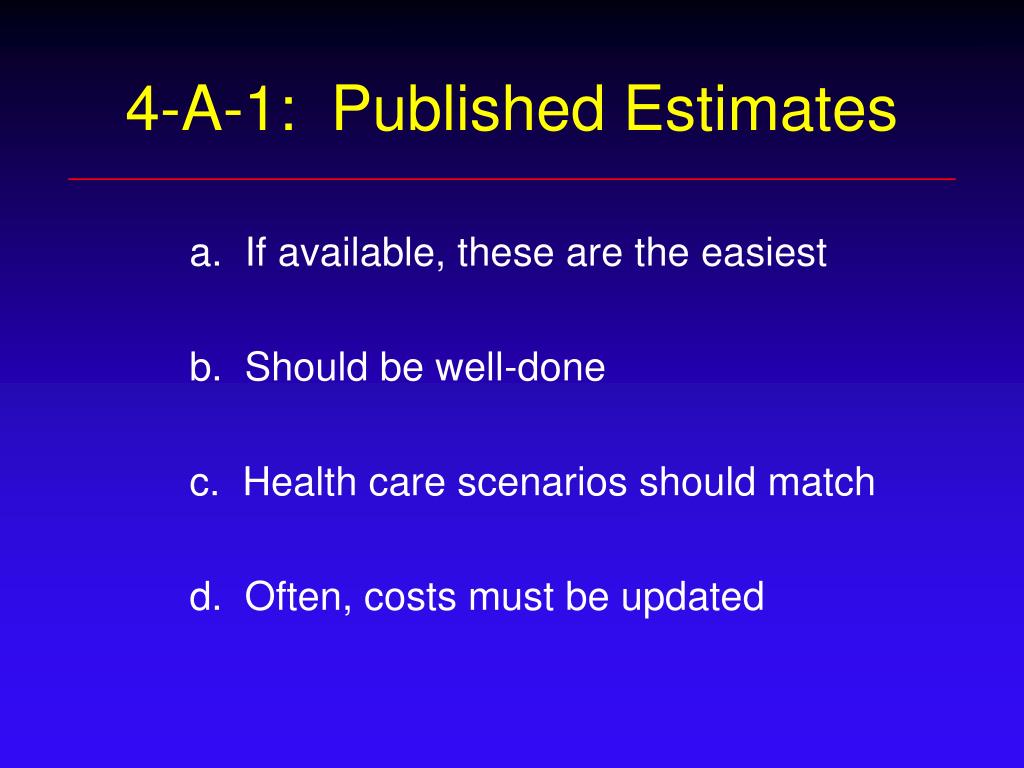 4-A-1: Published Estimates

a. If available, these are the easiest

b. Should be well-done

c. Health care scenarios should match

d. Often, costs must be updated